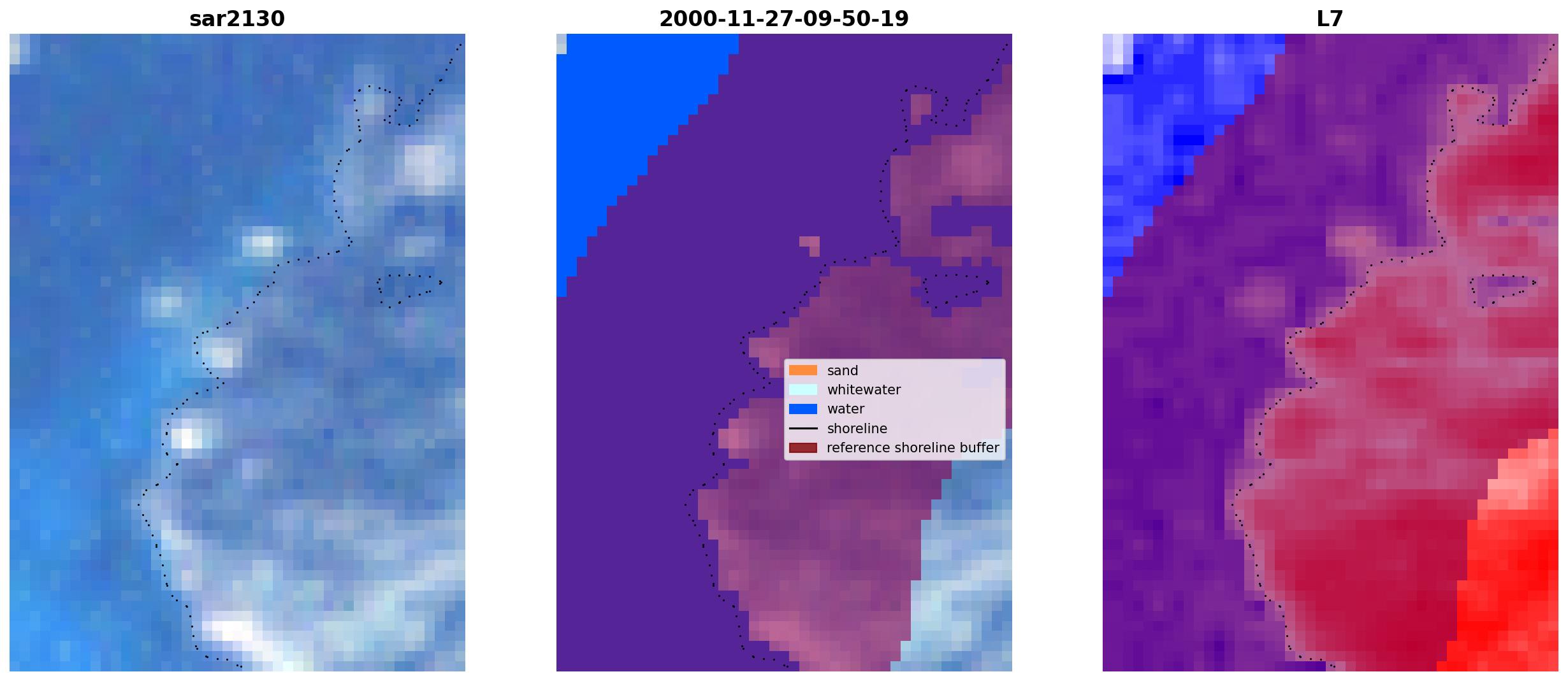 sar2130

2000-11-27-09-50-19

L7

sand
whitewater
water
shoreline
reference shoreline buffer